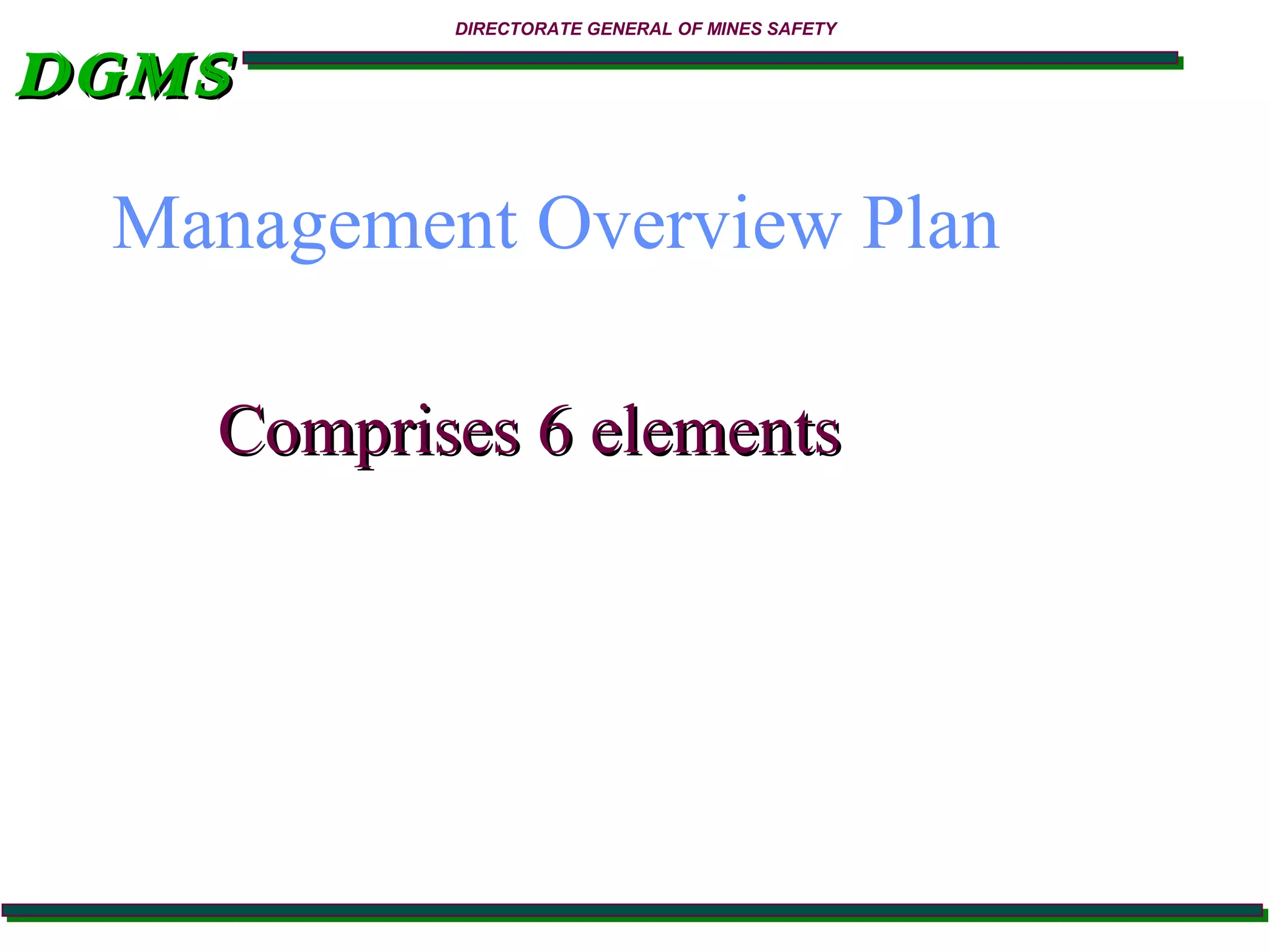 DIRECTORATE GENERAL OF MINES SAFETY

DGMS

Management Overview Plan

Comprises 6 elements